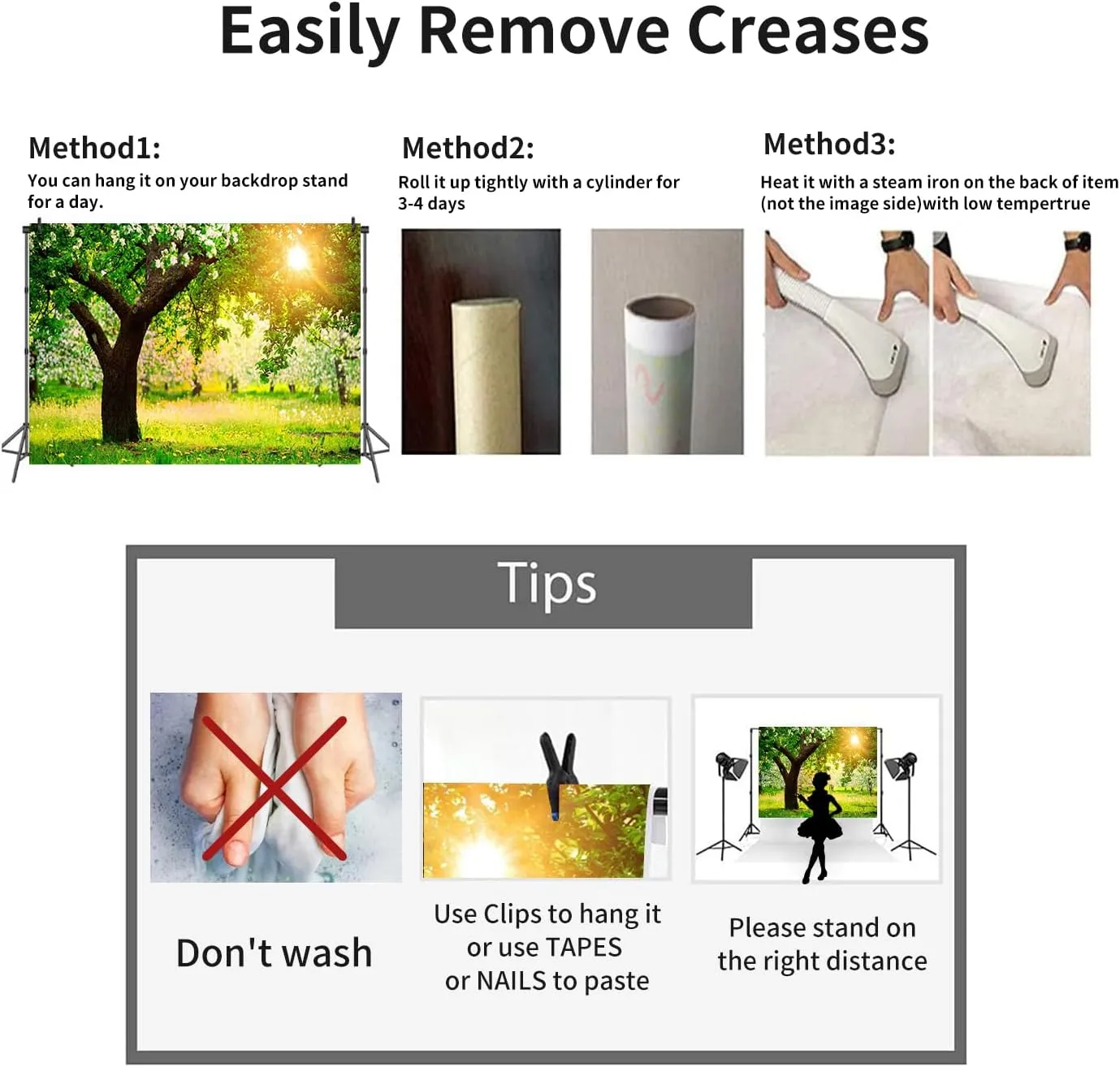 Easily Remove Creases

Method1:
You can hang it on your backdrop stand for a day.

Method2:
Roll it up tightly with a cylinder for 3-4 days

Method3:
Heat it with a steam iron on the back of item (not the image side)with low tempertrue

Tips

Don't wash

Use Clips to hang it or use TAPES or NAILS to paste

Please stand on the right distance